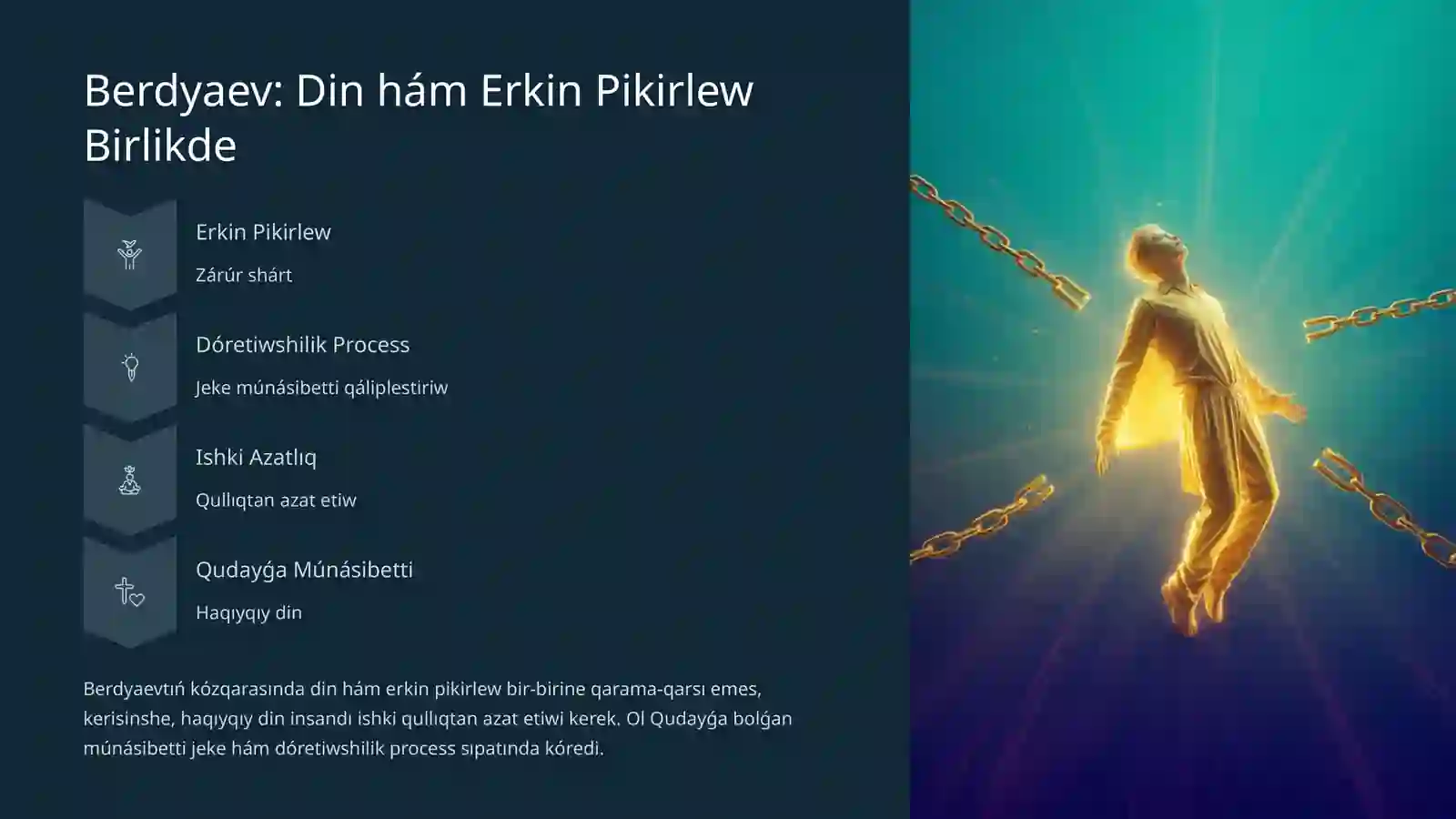 Berdyaev: Din hám Erkin Pikirlew Birlikde

Erkin Pikirlew

Zárúr shárt

Dóretiwshilik Process

Jeke múnásibetti qáliplestiriw

Ishki Azatlıq

Qullıqtan azat etiw

Qudayǵa Múnásibetti

Haqıyqıy din

Berdyaevtıń kózqarasında din hám erkin pikirlew bir-birine qarama-qarsı emes, kerisinshe, haqıyqıy din insandı ishki qullıqtan azat etiwi kerek. Ol Qudayǵa bolǵan múnásibetti jeke hám dóretiwshilik process sıpatında kóredi.